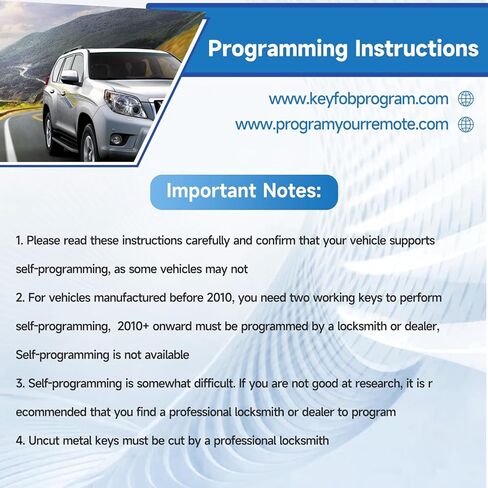 Programming Instructions

www.keyfobprogram.com
www.programyourremote.com

Important Notes:

1. Please read these instructions carefully and confirm that your vehicle supports self-programming, as some vehicles may not

2. For vehicles manufactured before 2010, you need two working keys to perform self-programming, 2010+ onward must be programmed by a locksmith or dealer, Self-programming is not available

3. Self-programming is somewhat difficult. If you are not good at research, it is r ecommended that you find a professional locksmith or dealer to program

4. Uncut metal keys must be cut by a professional locksmith